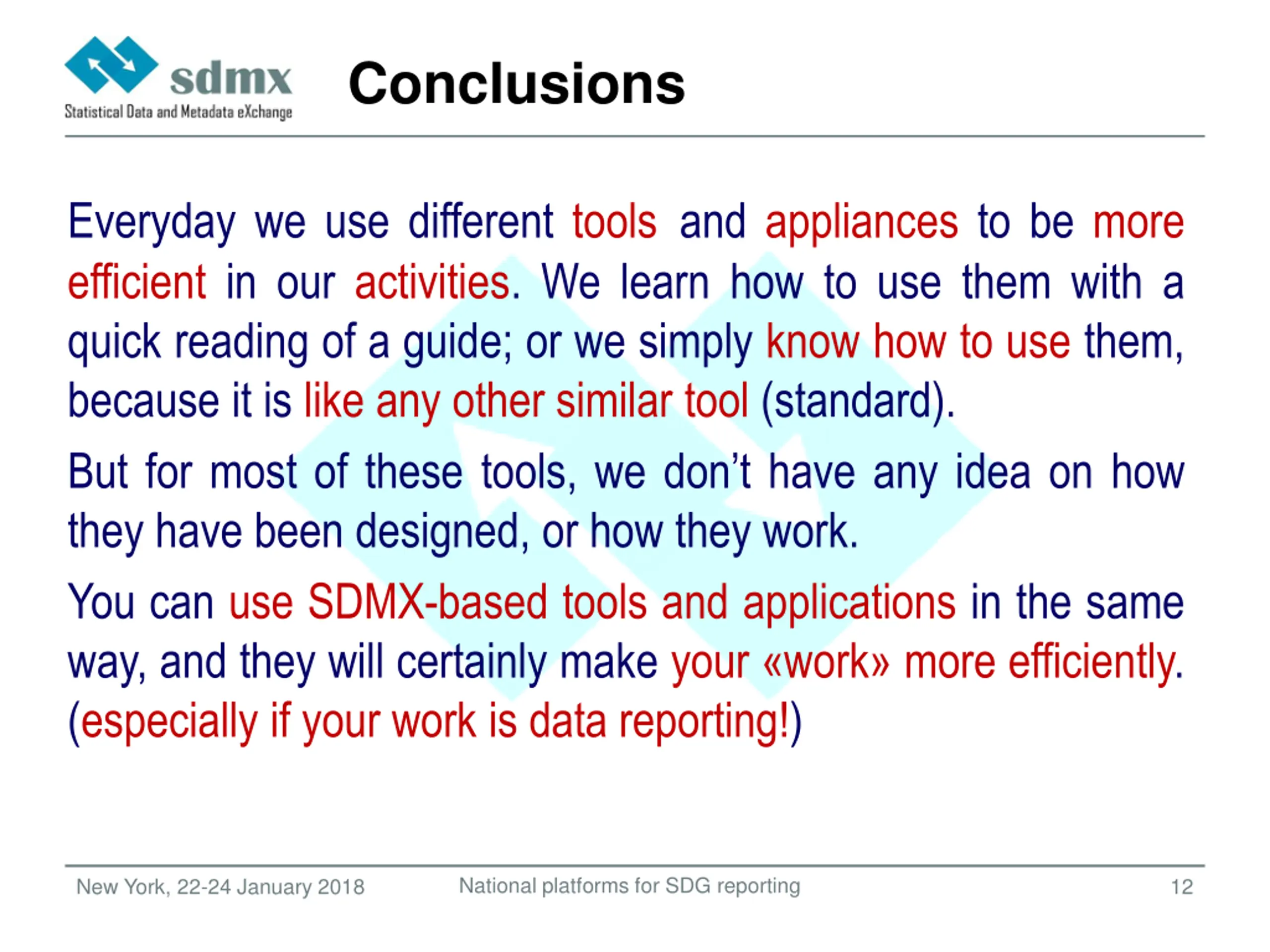 sdmx
Statistical Data and Metadata eXchange

Conclusions

Everyday we use different tools and appliances to be more efficient in our activities. We learn how to use them with a quick reading of a guide; or we simply know how to use them, because it is like any other similar tool (standard).

But for most of these tools, we don't have any idea on how they have been designed, or how they work.

You can use SDMX-based tools and applications in the same way, and they will certainly make your «work» more efficiently. (especially if your work is data reporting!)

New York, 22-24 January 2018    National platforms for SDG reporting    12